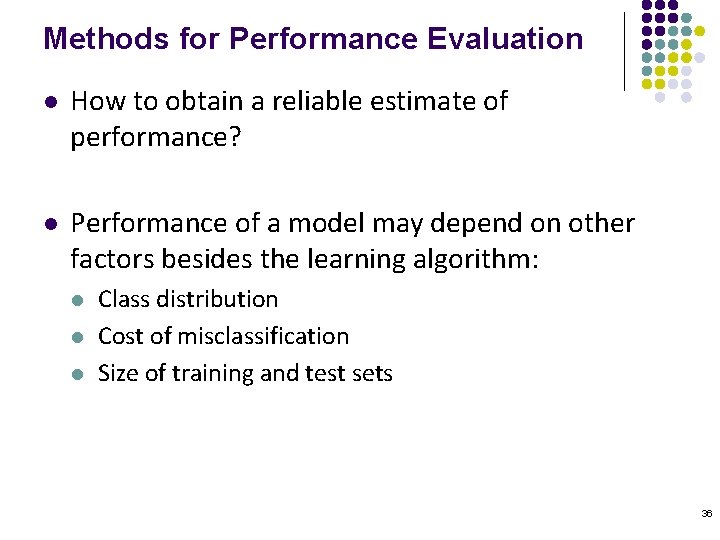 Methods for Performance Evaluation

- How to obtain a reliable estimate of performance?

- Performance of a model may depend on other factors besides the learning algorithm:
  - Class distribution
  - Cost of misclassification
  - Size of training and test sets

36